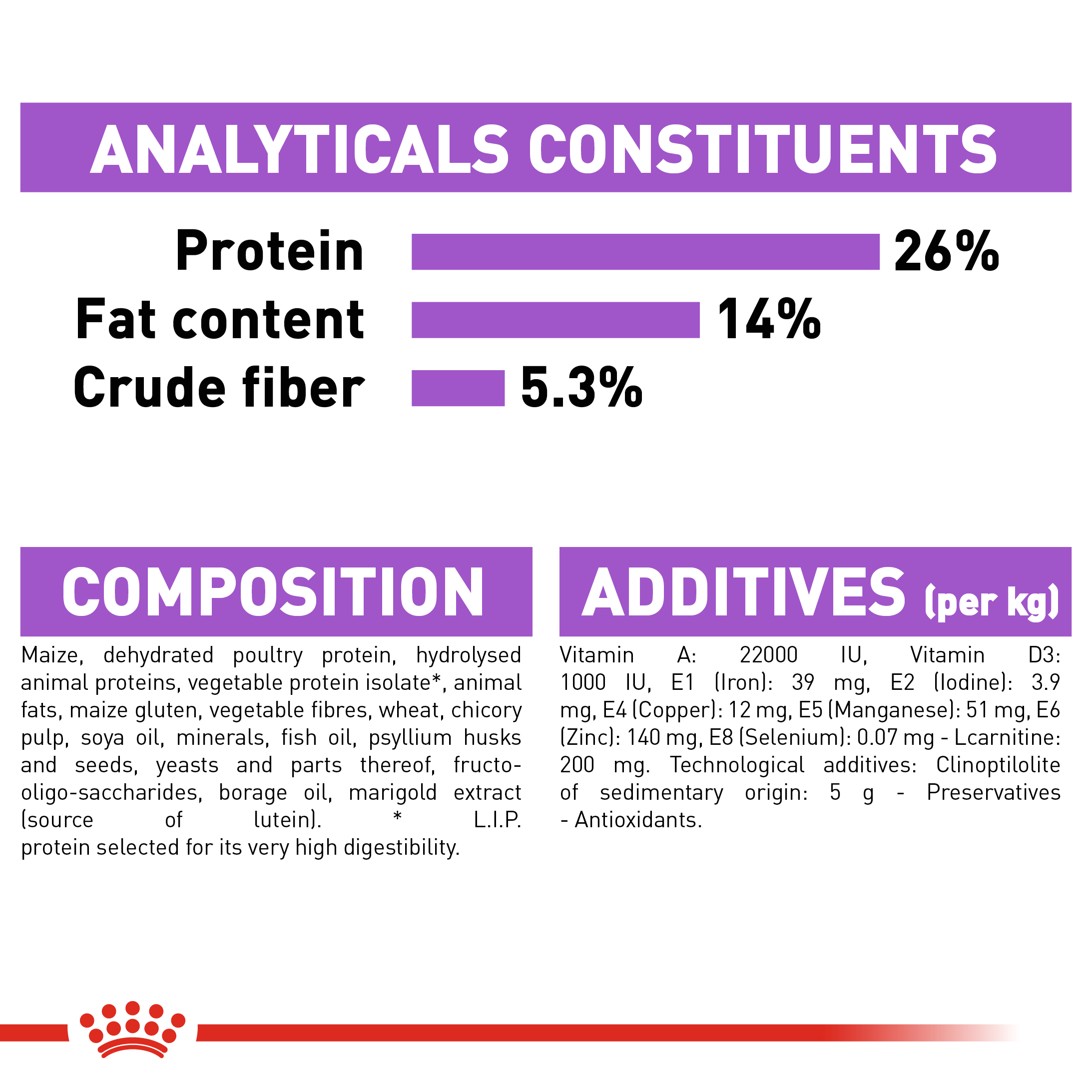 ANALYTICALS CONSTITUENTS

Protein 26%
Fat content 14%
Crude fiber 5.3%

COMPOSITION

Maize, dehydrated poultry protein, hydrolysed animal proteins, vegetable protein isolate*, animal fats, maize gluten, vegetable fibres, wheat, chicory pulp, soya oil, minerals, fish oil, psyllium husks and seeds, yeasts and parts thereof, fructo-oligo-saccharides, borage oil, marigold extract (source of lutein). * L.I.P. protein selected for its very high digestibility.

ADDITIVES (per kg)

Vitamin A: 22000 IU, Vitamin D3: 1000 IU, E1 (Iron): 39 mg, E2 (Iodine): 3.9 mg, E4 (Copper): 12 mg, E5 (Manganese): 51 mg, E6 (Zinc): 140 mg, E8 (Selenium): 0.07 mg - Lcarnitine: 200 mg. Technological additives: Clinoptilolite of sedimentary origin: 5 g - Preservatives - Antioxidants.